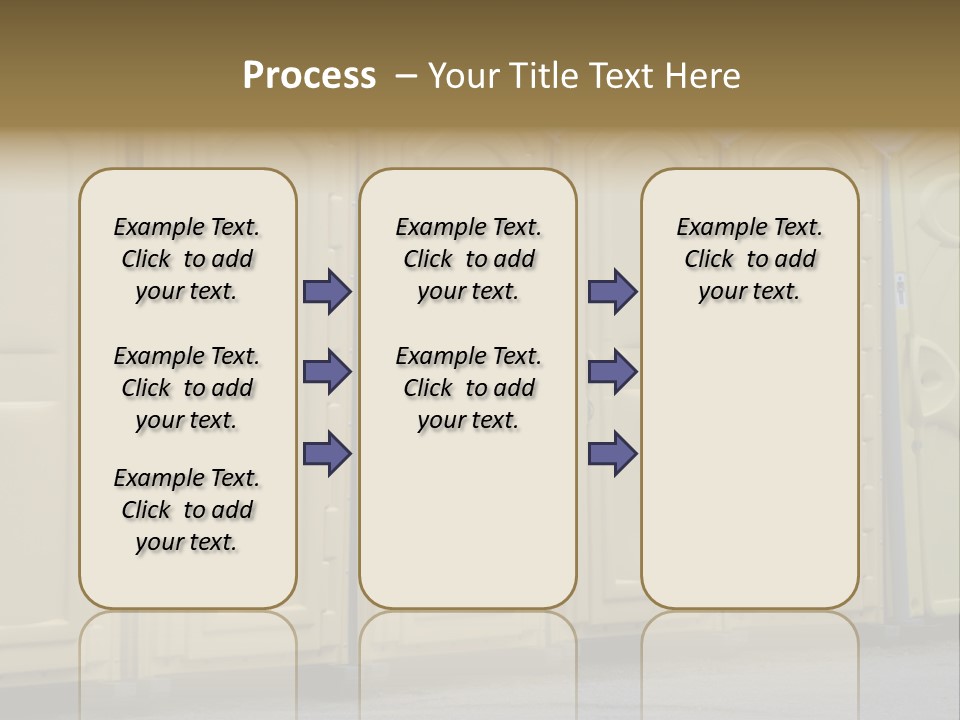 Process – Your Title Text Here

Example Text. Click to add your text.

Example Text. Click to add your text.

Example Text. Click to add your text.

Example Text. Click to add your text.

Example Text. Click to add your text.

Example Text. Click to add your text.